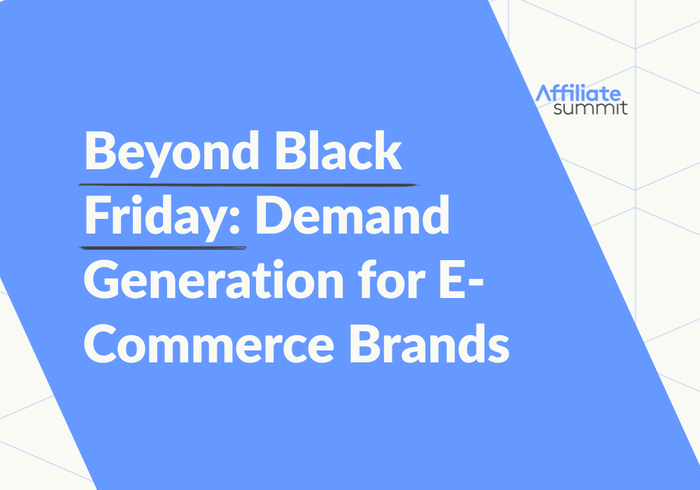 Affiliate summit

Beyond Black Friday: Demand Generation for E-Commerce Brands